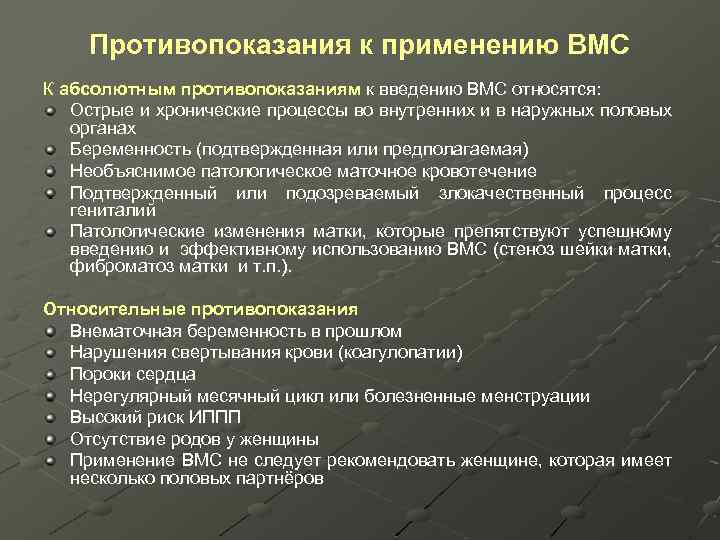 Противопоказания к применению ВМС

К абсолютным противопоказаниям к введению ВМС относятся:
Острые и хронические процессы во внутренних и в наружных половых органах
Беременность (подтвержденная или предполагаемая)
Необъяснимое патологическое маточное кровотечение
Подтвержденный или подозреваемый злокачественный процесс гениталий
Патологические изменения матки, которые препятствуют успешному введению и эффективному использованию ВМС (стеноз шейки матки, фиброматоз матки и т.п.).

Относительные противопоказания
Внематочная беременность в прошлом
Нарушения свертывания крови (коагулопатии)
Пороки сердца
Нерегулярный месячный цикл или болезненные менструации
Высокий риск ИППП
Отсутствие родов у женщины
Применение ВМС не следует рекомендовать женщине, которая имеет несколько половых партнёров